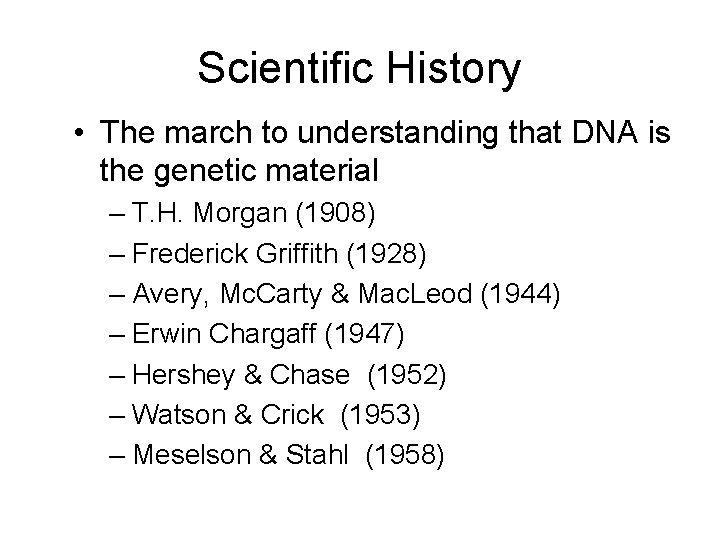 Scientific History

• The march to understanding that DNA is the genetic material
– T.H. Morgan (1908)
– Frederick Griffith (1928)
– Avery, McCarty & MacLeod (1944)
– Erwin Chargaff (1947)
– Hershey & Chase (1952)
– Watson & Crick (1953)
– Meselson & Stahl (1958)